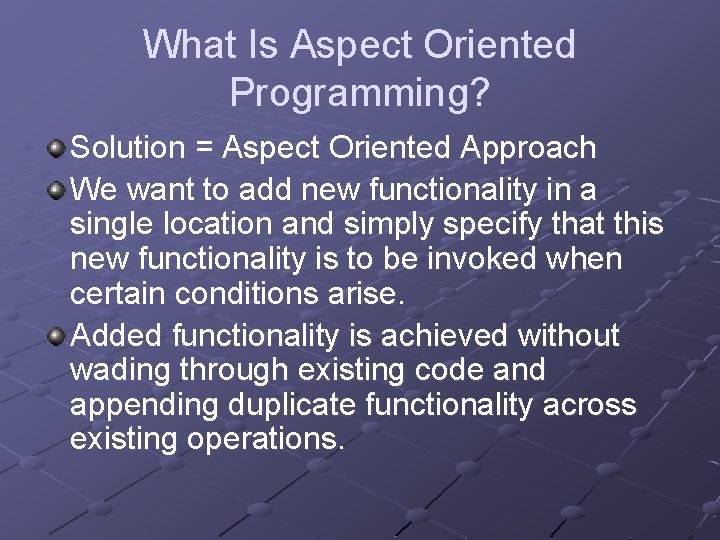 What Is Aspect Oriented Programming?

Solution = Aspect Oriented Approach

We want to add new functionality in a single location and simply specify that this new functionality is to be invoked when certain conditions arise.

Added functionality is achieved without wading through existing code and appending duplicate functionality across existing operations.